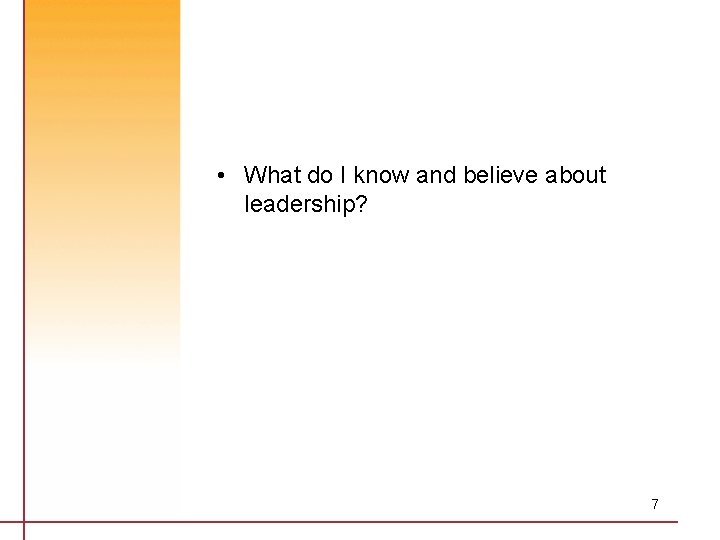 • What do I know and believe about leadership?

7